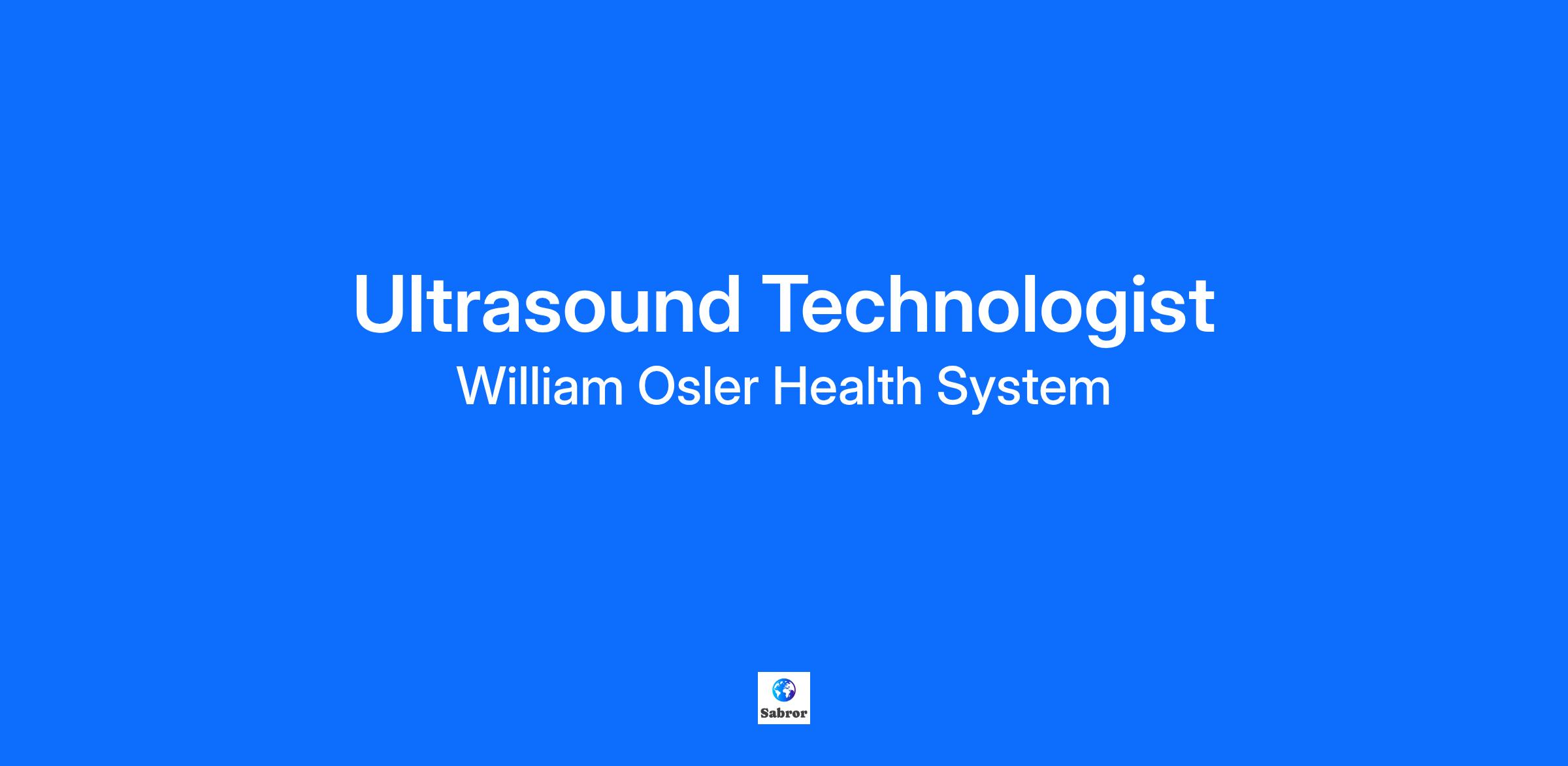 Ultrasound Technologist

William Osler Health System

Sabror